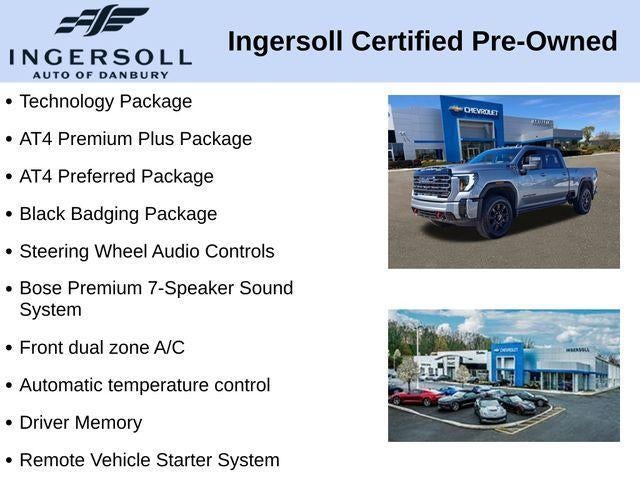 INGERSOLL
AUTO OF DANBURY

Ingersoll Certified Pre-Owned

• Technology Package
• AT4 Premium Plus Package
• AT4 Preferred Package
• Black Badging Package
• Steering Wheel Audio Controls
• Bose Premium 7-Speaker Sound System
• Front dual zone A/C
• Automatic temperature control
• Driver Memory
• Remote Vehicle Starter System

CHEVROLET

CHEVROLET INGERSOLL